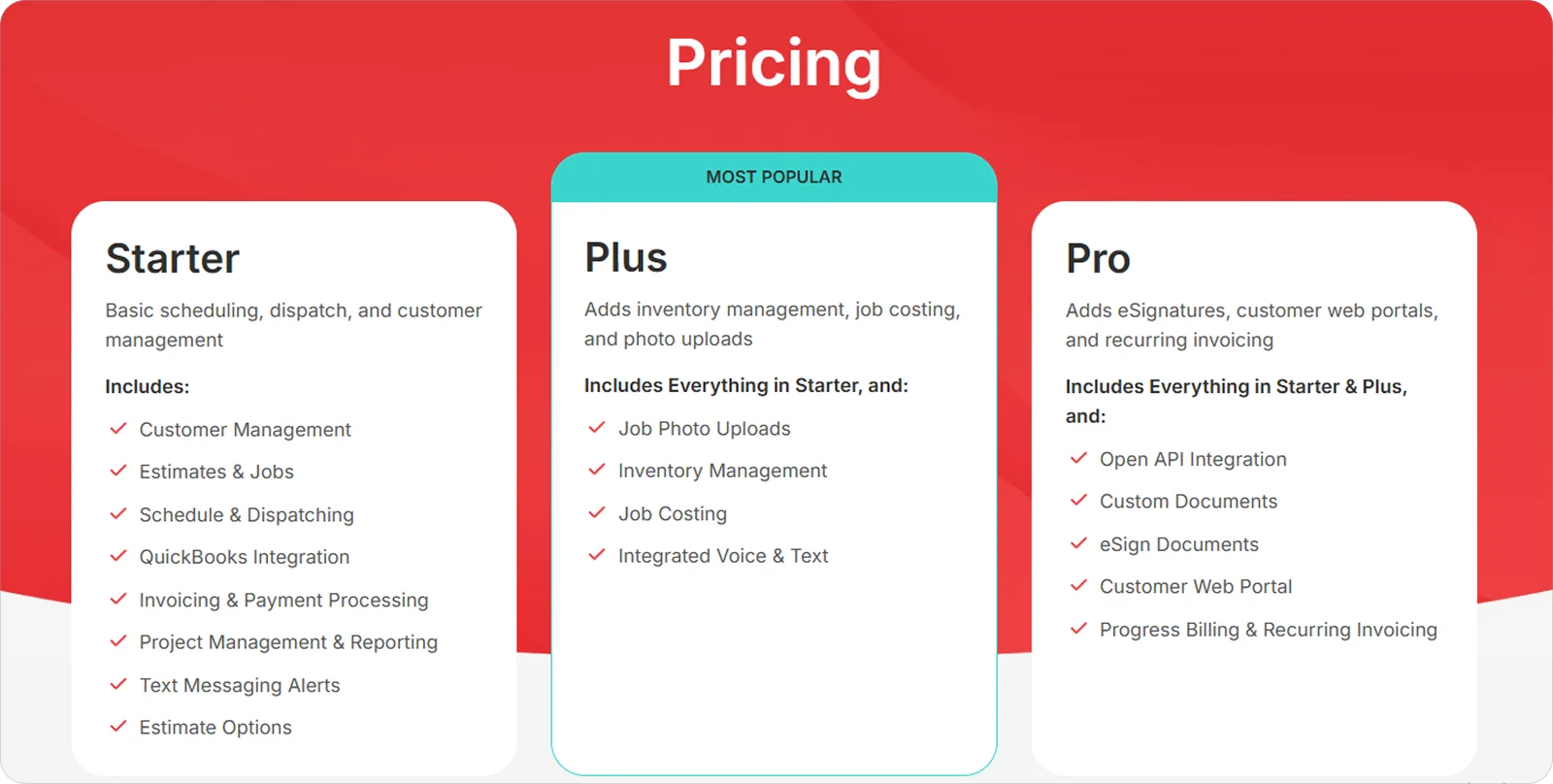 Pricing

Starter

Basic scheduling, dispatch, and customer management

Includes:

Customer Management

Estimates & Jobs

Schedule & Dispatching

QuickBooks Integration

Invoicing & Payment Processing

Project Management & Reporting

Text Messaging Alerts

Estimate Options

MOST POPULAR

Plus

Adds inventory management, job costing, and photo uploads

Includes Everything in Starter, and:

Job Photo Uploads

Inventory Management

Job Costing

Integrated Voice & Text

Pro

Adds eSignatures, customer web portals, and recurring invoicing

Includes Everything in Starter & Plus, and:

Open API Integration

Custom Documents

eSign Documents

Customer Web Portal

Progress Billing & Recurring Invoicing